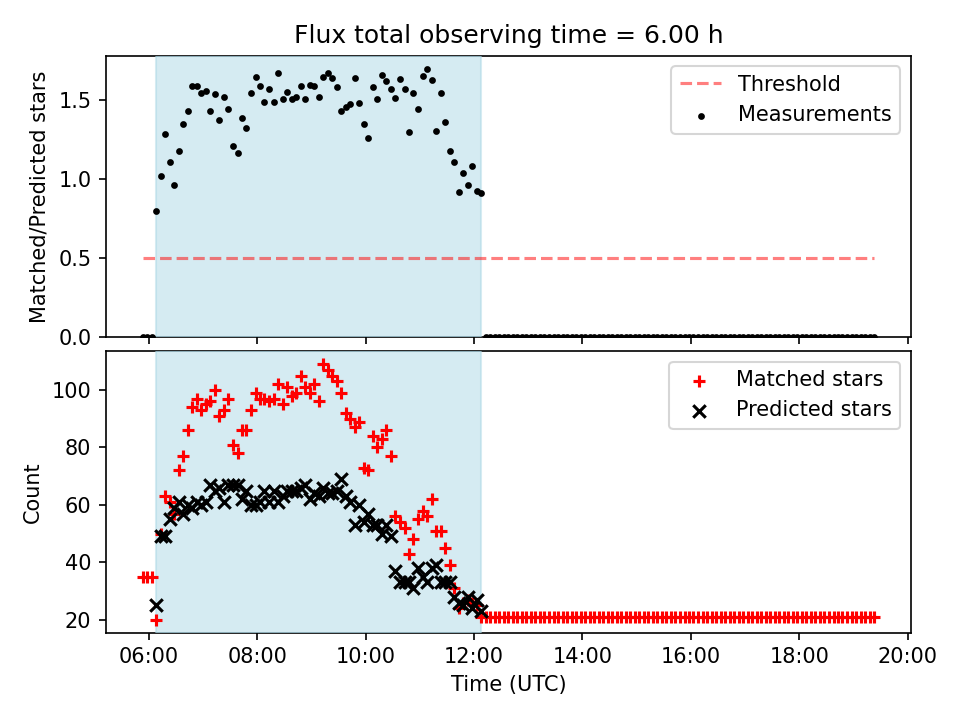 Flux total observing time = 6.00 h

Matched/Predicted stars

1.5
1.0
0.5
0.0

Threshold
Measurements

Count

100
80
60
40
20

Matched stars
Predicted stars

06:00 08:00 10:00 12:00 14:00 16:00 18:00 20:00

Time (UTC)